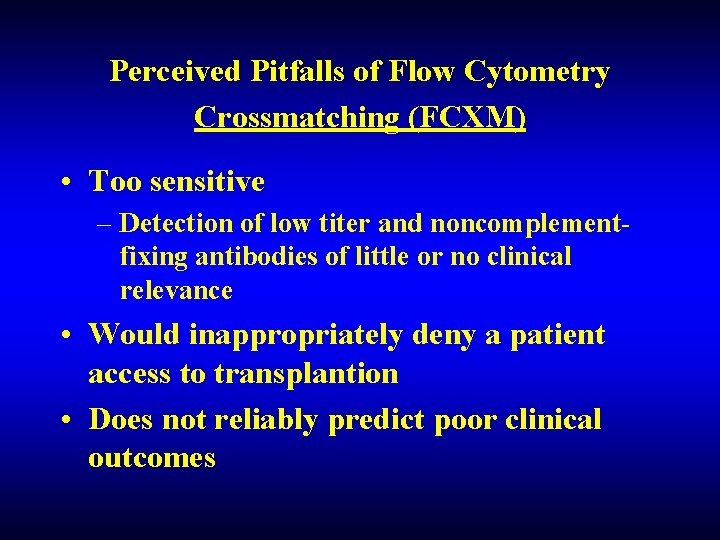 Perceived Pitfalls of Flow Cytometry
Crossmatching (FCXM)

• Too sensitive
– Detection of low titer and noncomplement-fixing antibodies of little or no clinical relevance

• Would inappropriately deny a patient access to transplantion

• Does not reliably predict poor clinical outcomes